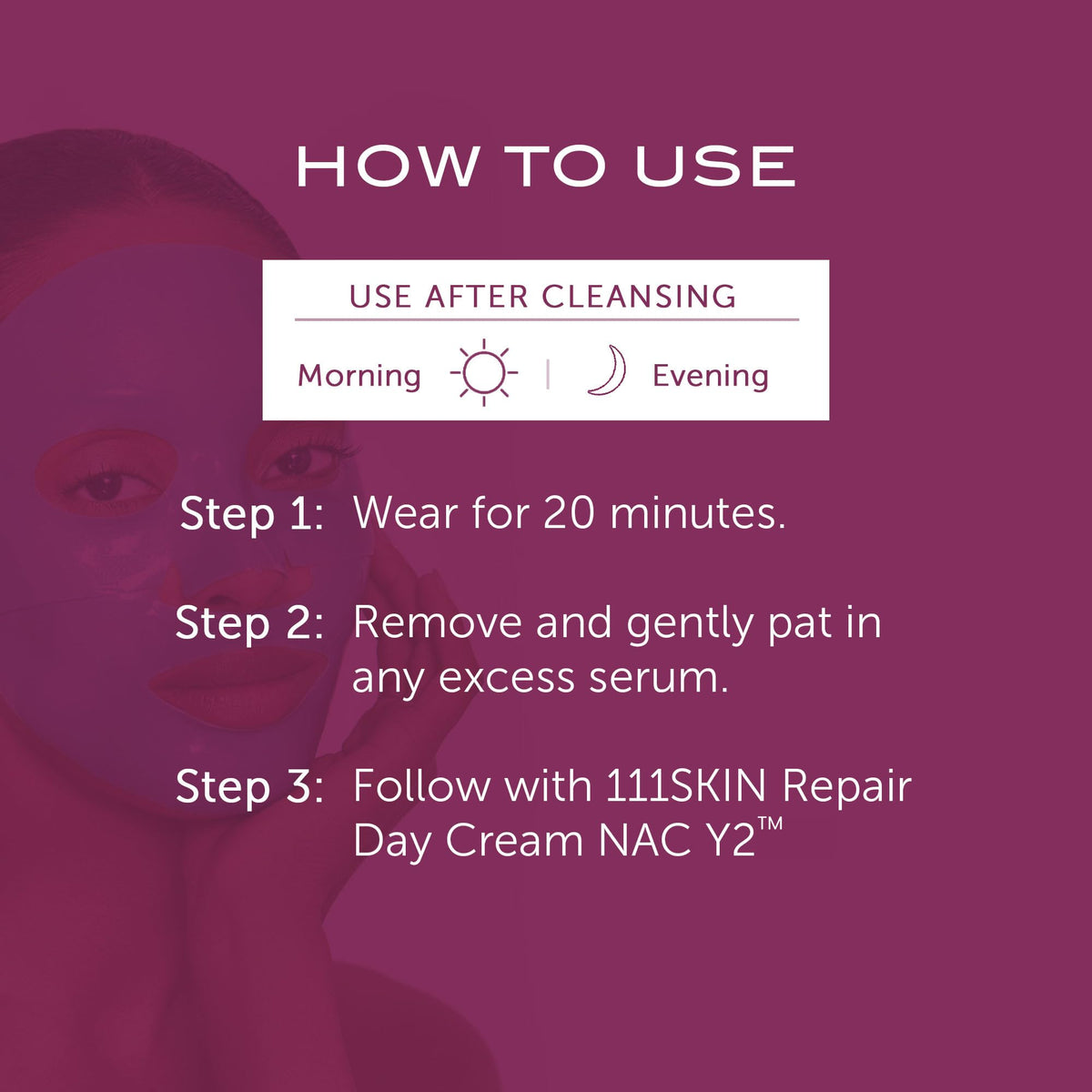 HOW TO USE

USE AFTER CLEANSING

Morning | Evening

Step 1: Wear for 20 minutes.

Step 2: Remove and gently pat in any excess serum.

Step 3: Follow with 111SKIN Repair Day Cream NAC Y2™